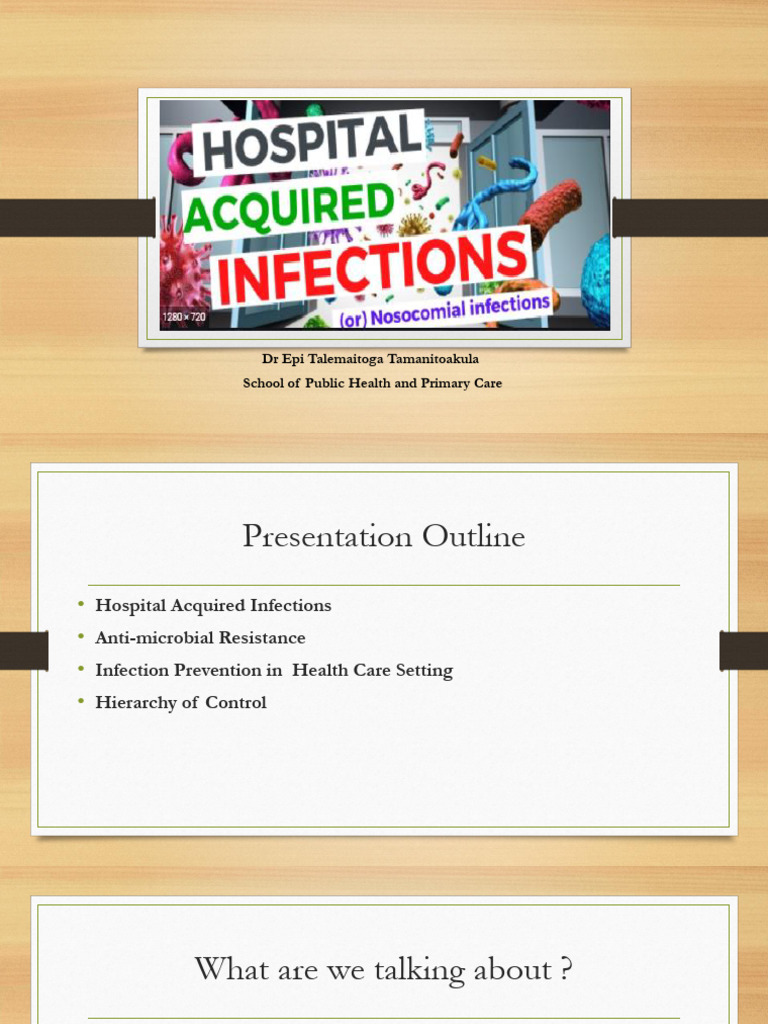 HOSPITAL
ACQUIRED
INFECTIONS
(or) Nosocomial infections
1280 × 720

Dr Epi Talemaitoga Tamanitoakula
School of Public Health and Primary Care

Presentation Outline

• Hospital Acquired Infections
• Anti-microbial Resistance
• Infection Prevention in Health Care Setting
• Hierarchy of Control

What are we talking about ?